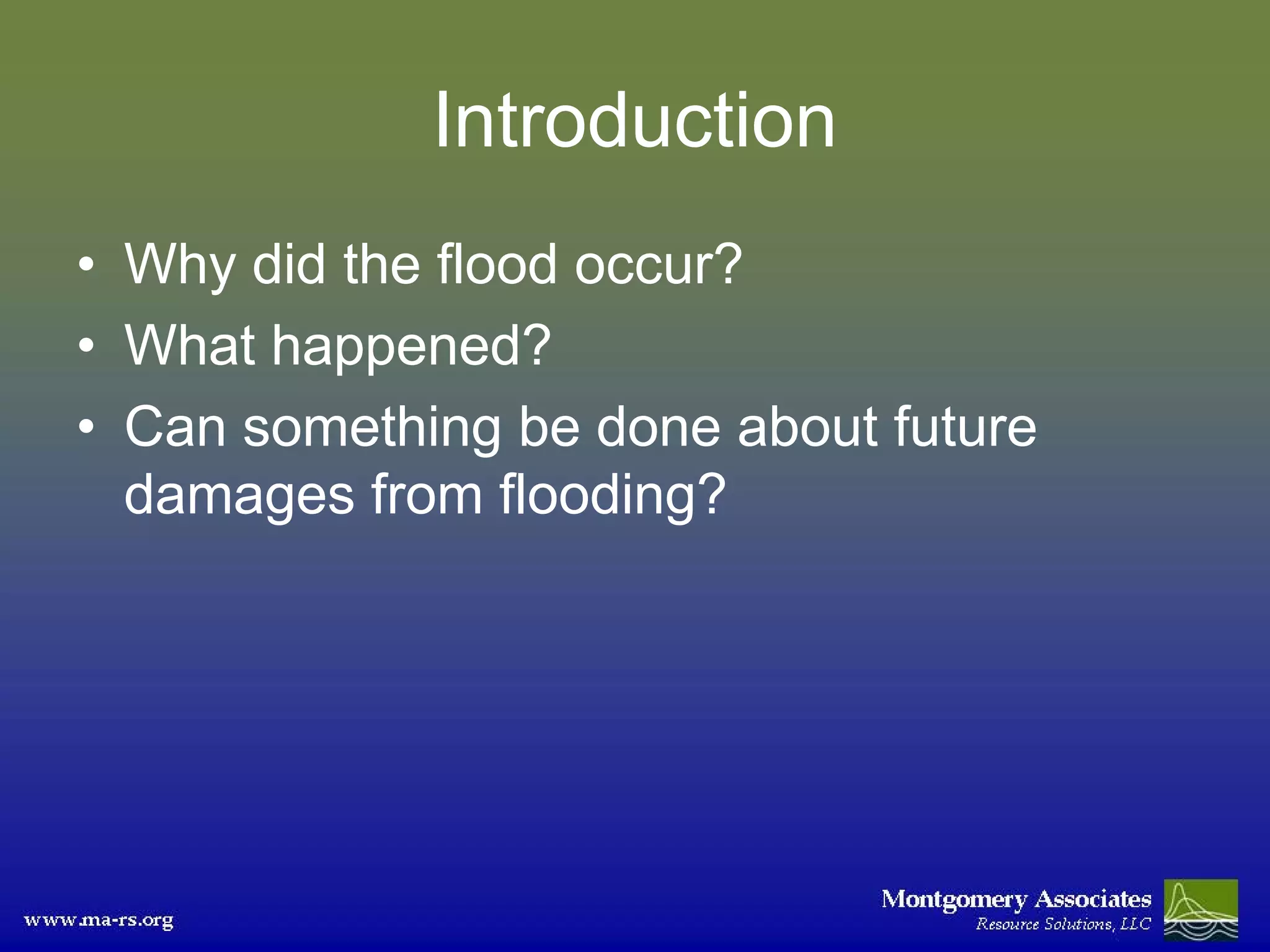 Introduction

• Why did the flood occur?
• What happened?
• Can something be done about future damages from flooding?

www.ma-rs.org

Montgomery Associates
Resource Solutions, LLC